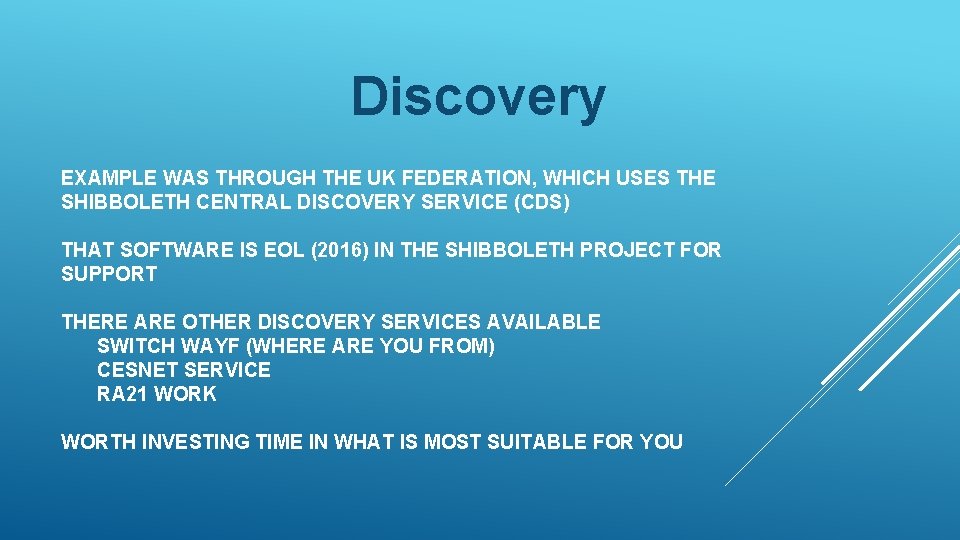 Discovery

EXAMPLE WAS THROUGH THE UK FEDERATION, WHICH USES THE SHIBBOLETH CENTRAL DISCOVERY SERVICE (CDS)

THAT SOFTWARE IS EOL (2016) IN THE SHIBBOLETH PROJECT FOR SUPPORT

THERE ARE OTHER DISCOVERY SERVICES AVAILABLE
SWITCH WAYF (WHERE ARE YOU FROM)
CESNET SERVICE
RA21 WORK

WORTH INVESTING TIME IN WHAT IS MOST SUITABLE FOR YOU